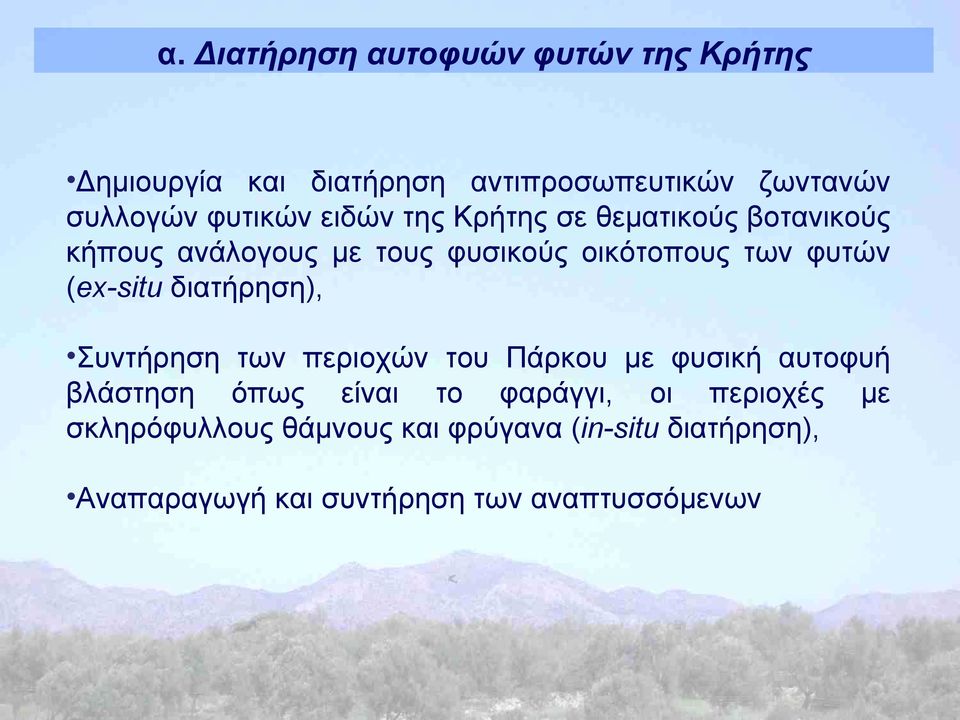 α. Διατήρηση αυτοφυών φυτών της Κρήτης

•Δημιουργία και διατήρηση αντιπροσωπευτικών ζωντανών συλλογών φυτικών ειδών της Κρήτης σε θεματικούς βοτανικούς κήπους ανάλογους με τους φυσικούς οικότοπους των φυτών (ex-situ διατήρηση),

•Συντήρηση των περιοχών του Πάρκου με φυσική αυτοφυή βλάστηση όπως είναι το φαράγγι, οι περιοχές με σκληρόφυλλους θάμνους και φρύγανα (in-situ διατήρηση),

•Αναπαραγωγή και συντήρηση των αναπτυσσόμενων